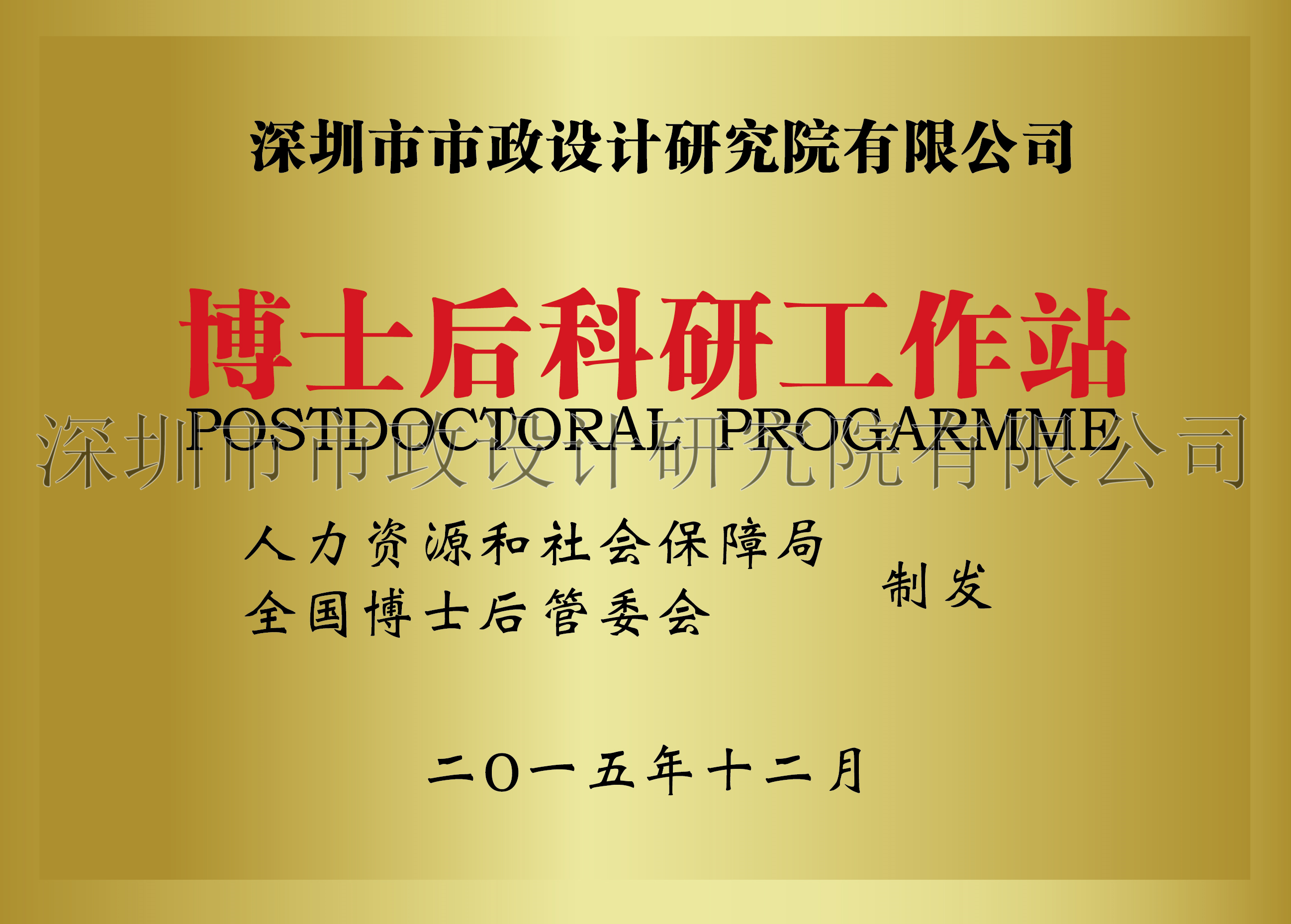 深圳市市政设计研究院有限公司

博士后科研工作站
POSTDOCTORAL PROGARMME

深圳市市政设计研究院有限公司

人力资源和社会保障局
全国博士后管委会
制发

二〇一五年十二月